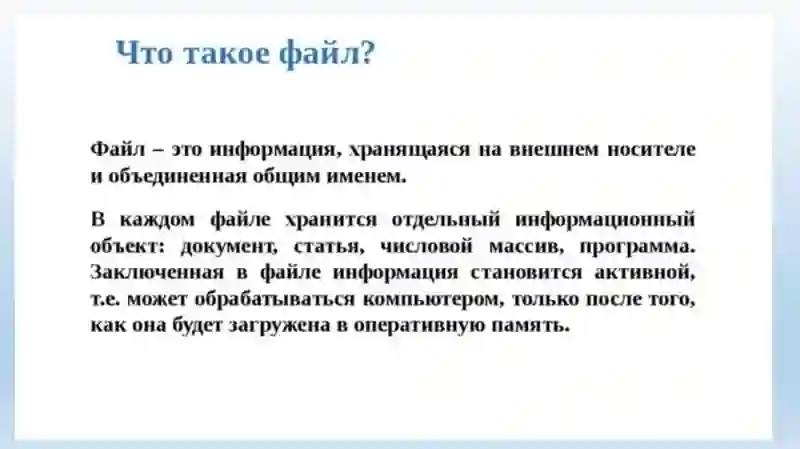 Что такое файл?

Файл – это информация, хранящаяся на внешнем носителе и объединенная общим именем.

В каждом файле хранится отдельный информационный объект: документ, статья, числовой массив, программа. Заключенная в файле информация становится активной, т.е. может обрабатываться компьютером, только после того, как она будет загружена в оперативную память.